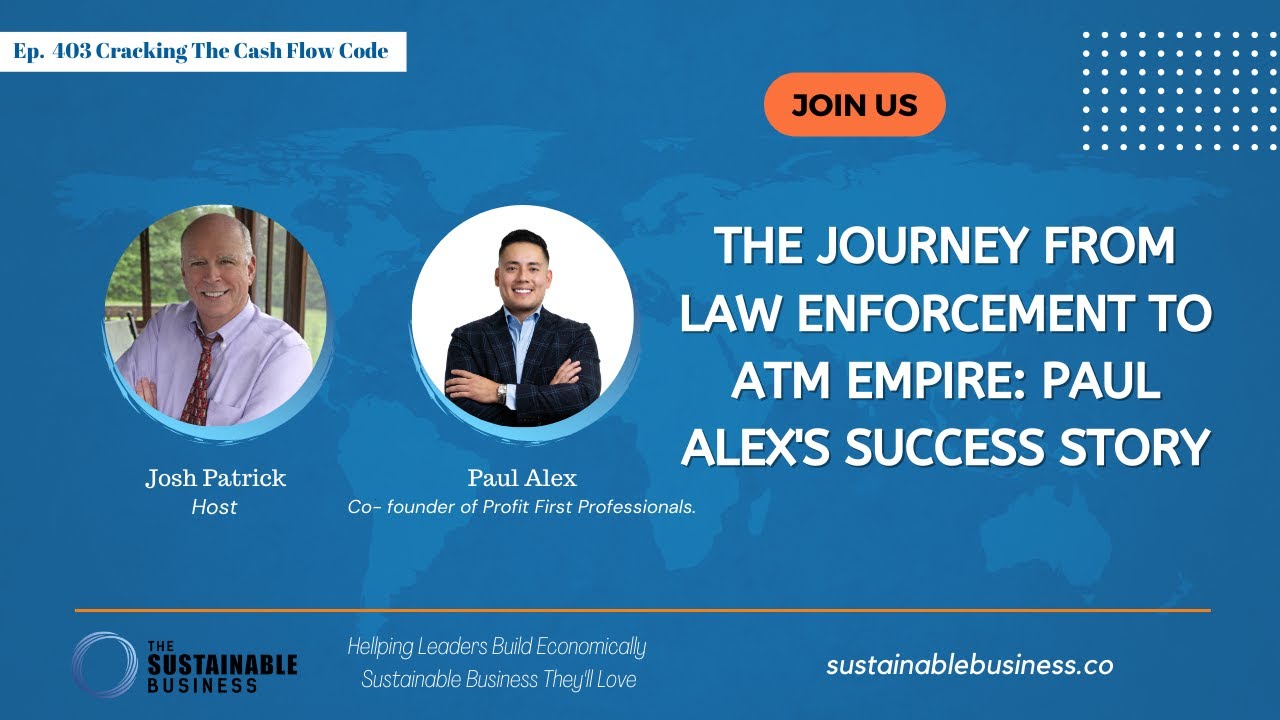 Ep. 403 Cracking The Cash Flow Code

JOIN US

THE JOURNEY FROM LAW ENFORCEMENT TO ATM EMPIRE: PAUL ALEX'S SUCCESS STORY

Josh Patrick
Host

Paul Alex
Co- founder of Profit First Professionals.

THE SUSTAINABLE BUSINESS

Hellping Leaders Build Economically Sustainable Business They'll Love

sustainablebusiness.co